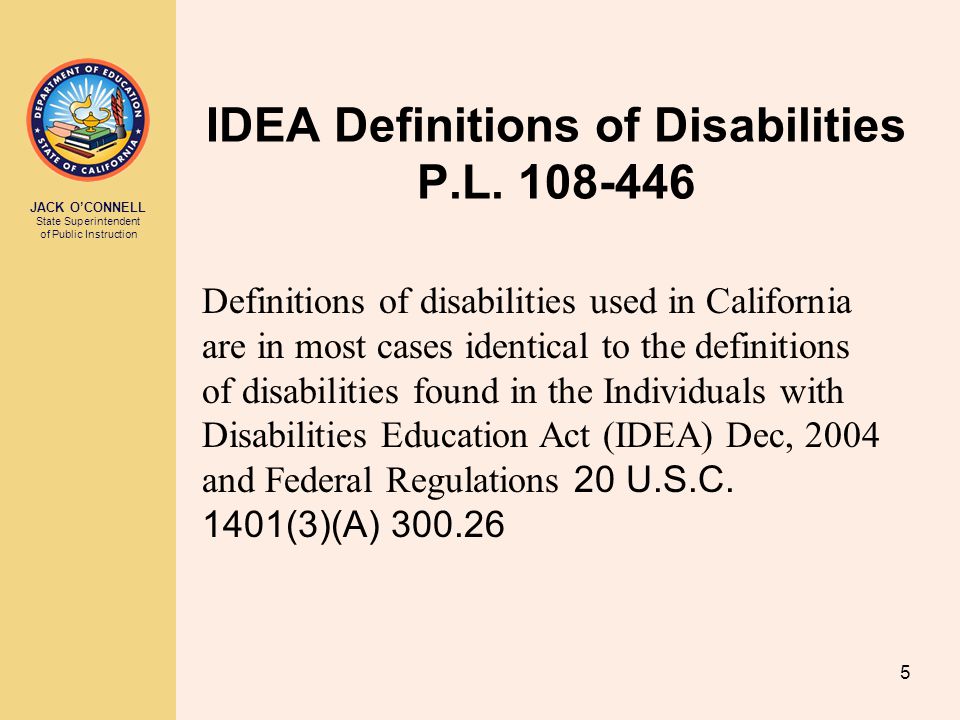 DEPARTMENT OF EDUCATION
STATE OF CALIFORNIA

JACK O'CONNELL
State Superintendent of Public Instruction

IDEA Definitions of Disabilities
P.L. 108-446

Definitions of disabilities used in California are in most cases identical to the definitions of disabilities found in the Individuals with Disabilities Education Act (IDEA) Dec, 2004 and Federal Regulations 20 U.S.C. 1401(3)(A) 300.26

5